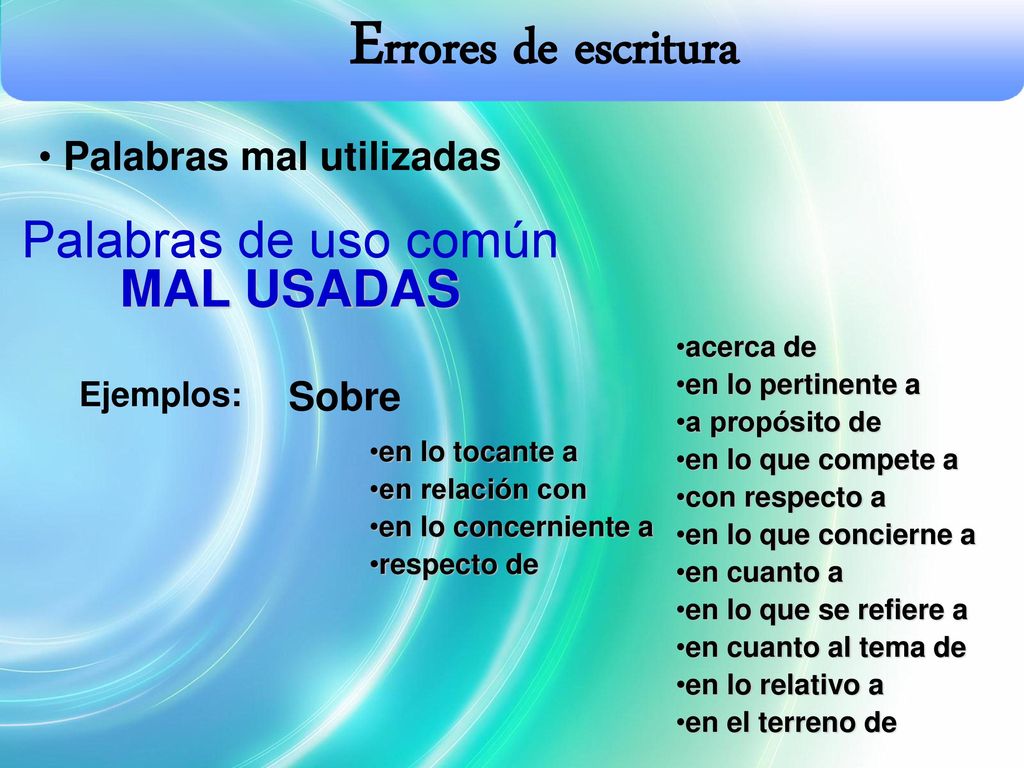 Errores de escritura

• Palabras mal utilizadas

Palabras de uso común
MAL USADAS

Ejemplos:

Sobre

•en lo tocante a
•en relación con
•en lo concerniente a
•respecto de

•acerca de
•en lo pertinente a
•a propósito de
•en lo que compete a
•con respecto a
•en lo que concierne a
•en cuanto a
•en lo que se refiere a
•en cuanto al tema de
•en lo relativo a
•en el terreno de